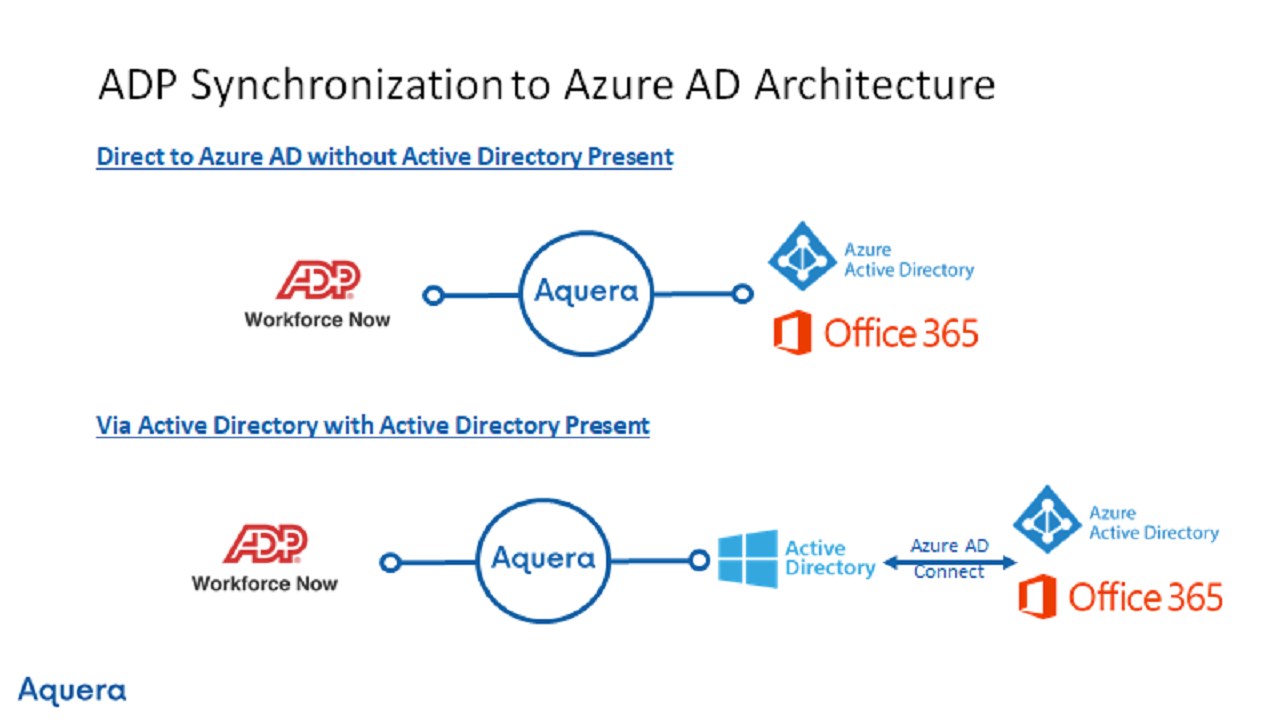 ADP Synchronization to Azure AD Architecture

Direct to Azure AD without Active Directory Present

ADP
Workforce Now

Aquera

Azure
Active Directory

Office 365

Via Active Directory with Active Directory Present

ADP
Workforce Now

Aquera

Active
Directory

Azure AD
Connect

Azure
Active Directory

Office 365

Aquera